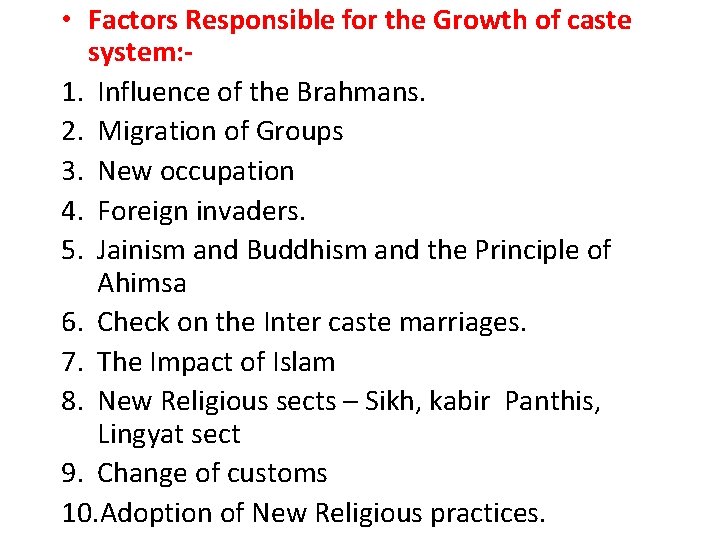 • Factors Responsible for the Growth of caste system:-

1. Influence of the Brahmans.
2. Migration of Groups
3. New occupation
4. Foreign invaders.
5. Jainism and Buddhism and the Principle of Ahimsa
6. Check on the Inter caste marriages.
7. The Impact of Islam
8. New Religious sects – Sikh, kabir Panthis, Lingyat sect
9. Change of customs
10. Adoption of New Religious practices.